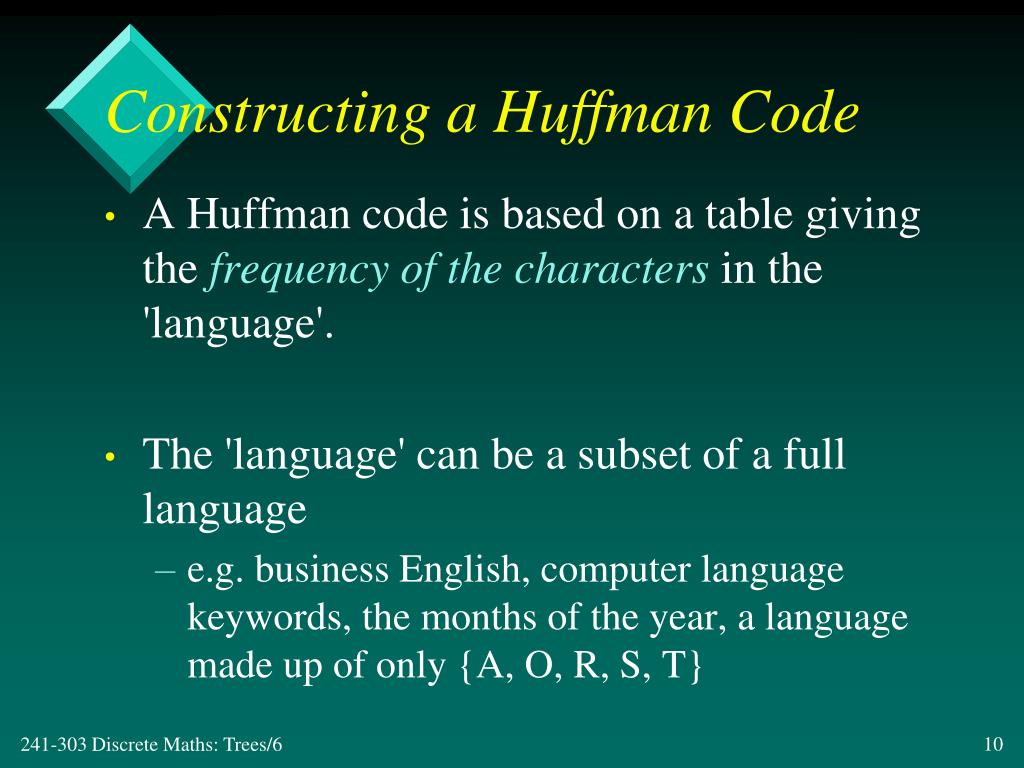 Constructing a Huffman Code

• A Huffman code is based on a table giving the frequency of the characters in the 'language'.

• The 'language' can be a subset of a full language
– e.g. business English, computer language keywords, the months of the year, a language made up of only {A, O, R, S, T}

241-303 Discrete Maths: Trees/6

10